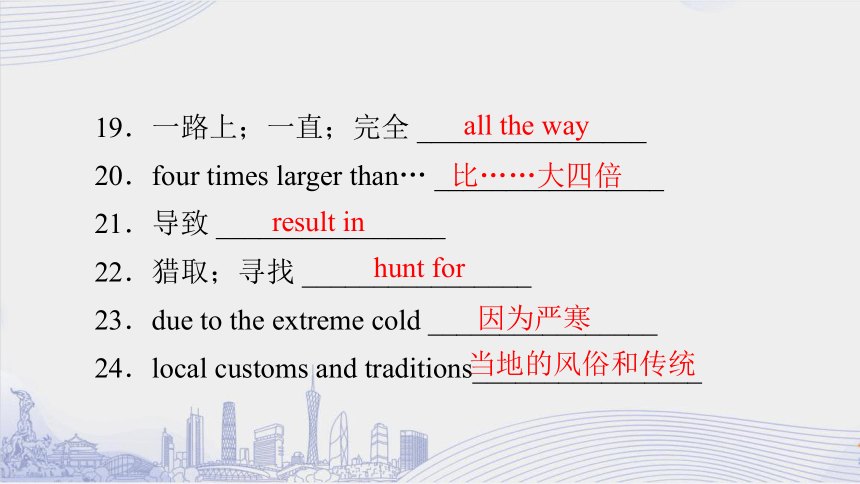 19．一路上；一直；完全 all the way

20．four times larger than… 比……大四倍

21．导致 result in

22．猎取；寻找 hunt for

23．due to the extreme cold 因为严寒

24．local customs and traditions 当地的风俗和传统